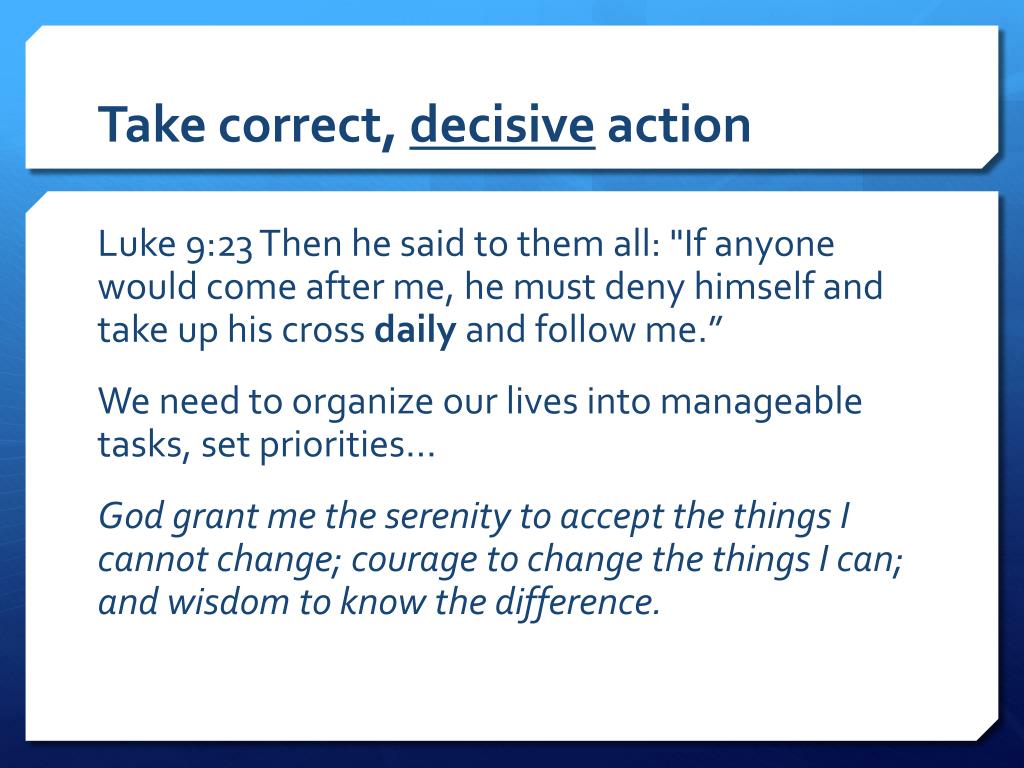 Take correct, decisive action

Luke 9:23 Then he said to them all: "If anyone would come after me, he must deny himself and take up his cross daily and follow me.”

We need to organize our lives into manageable tasks, set priorities…

God grant me the serenity to accept the things I cannot change; courage to change the things I can; and wisdom to know the difference.